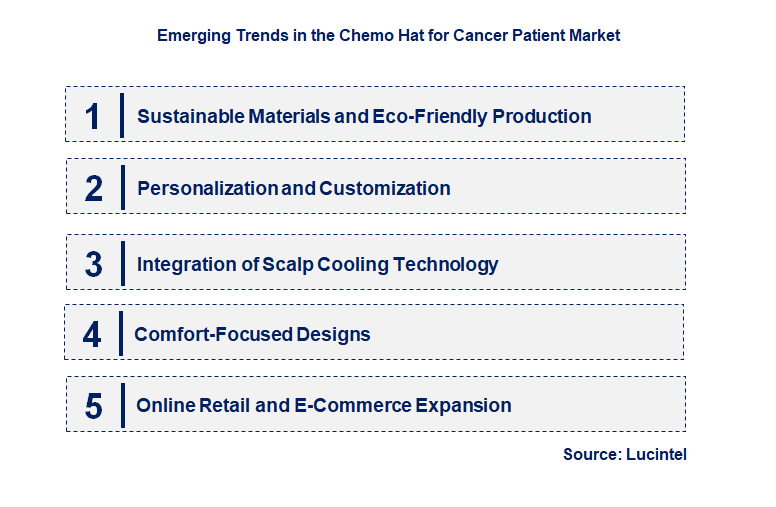 Emerging Trends in the Chemo Hat for Cancer Patient Market

1 Sustainable Materials and Eco-Friendly Production

2 Personalization and Customization

3 Integration of Scalp Cooling Technology

4 Comfort-Focused Designs

5 Online Retail and E-Commerce Expansion

Source: Lucintel